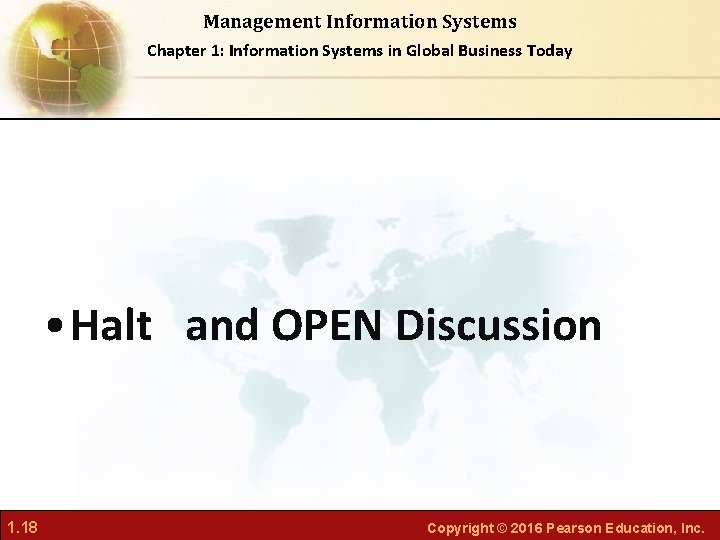 Management Information Systems
Chapter 1: Information Systems in Global Business Today

• Halt and OPEN Discussion

1.18

Copyright © 2016 Pearson Education, Inc.